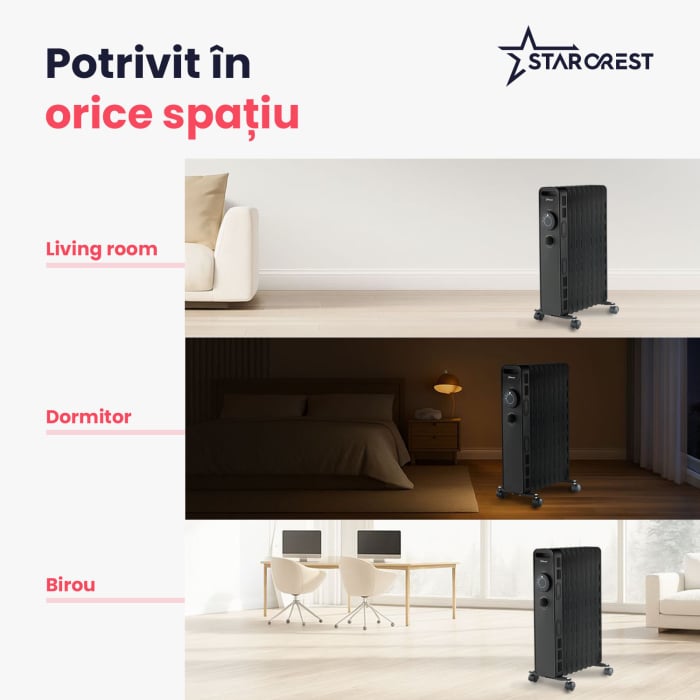 Potrivit în
orice spațiu

STARCREST

Living room

Dormitor

Birou